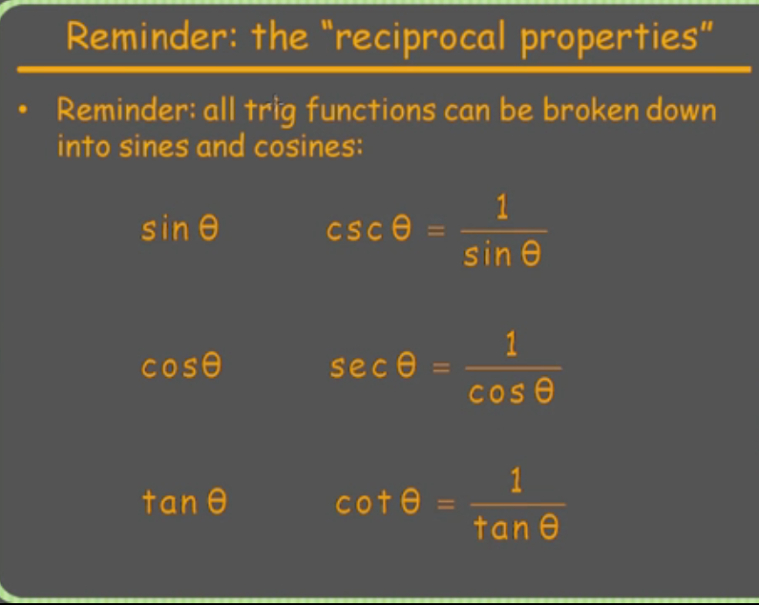 Reminder: the "reciprocal properties"

• Reminder: all trig functions can be broken down into sines and cosines:

$\sin\theta$ $\csc\theta = \frac{1}{\sin\theta}$

$\cos\theta$ $\sec\theta = \frac{1}{\cos\theta}$

$\tan\theta$ $\cot\theta = \frac{1}{\tan\theta}$